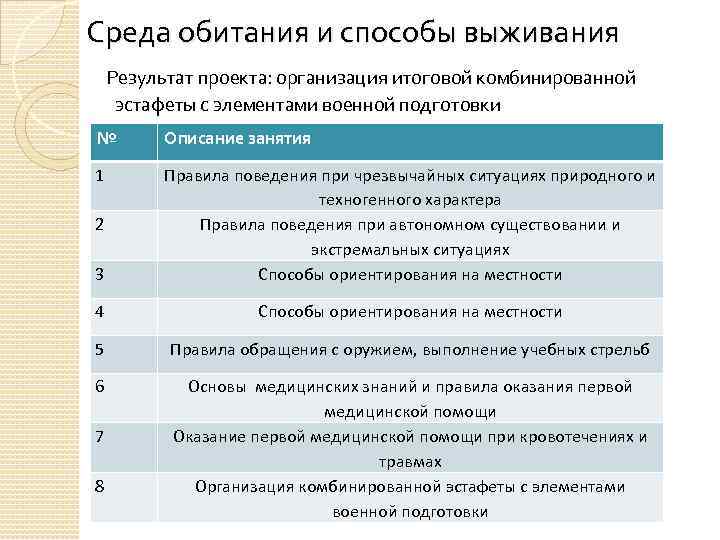 Среда обитания и способы выживания

Результат проекта: организация итоговой комбинированной эстафеты с элементами военной подготовки

| № | Описание занятия |
|---|---|
| 1 | Правила поведения при чрезвычайных ситуациях природного и техногенного характера |
| 2 | Правила поведения при автономном существовании и экстремальных ситуациях |
| 3 | Способы ориентирования на местности |
| 4 | Способы ориентирования на местности |
| 5 | Правила обращения с оружием, выполнение учебных стрельб |
| 6 | Основы медицинских знаний и правила оказания первой медицинской помощи |
| 7 | Оказание первой медицинской помощи при кровотечениях и травмах |
| 8 | Организация комбинированной эстафеты с элементами военной подготовки |